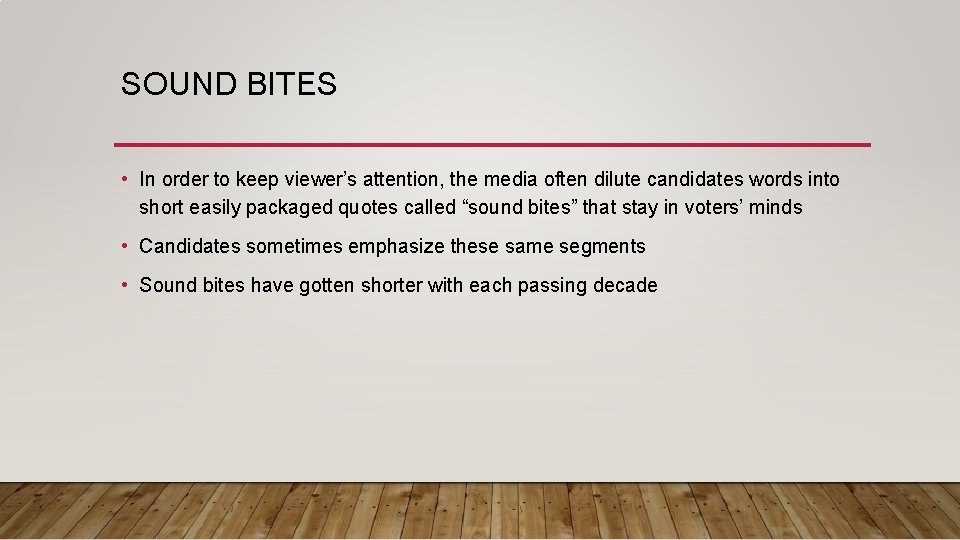 SOUND BITES

• In order to keep viewer’s attention, the media often dilute candidates words into short easily packaged quotes called “sound bites” that stay in voters’ minds

• Candidates sometimes emphasize these same segments

• Sound bites have gotten shorter with each passing decade